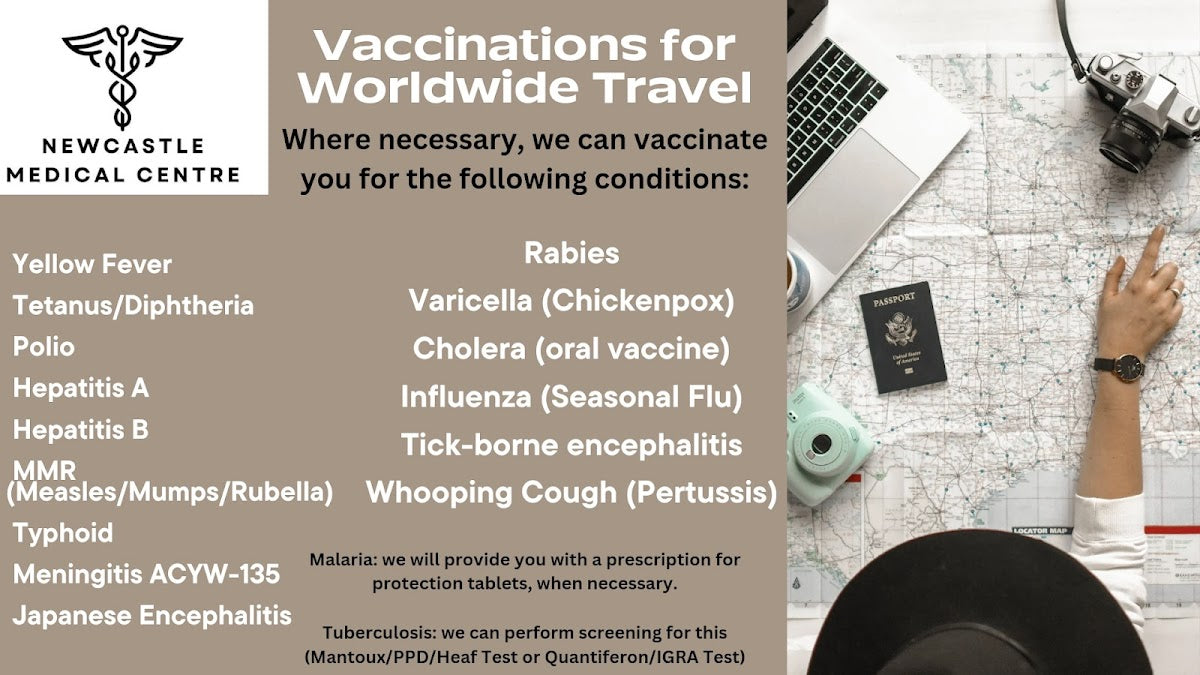 NEWCASTLE MEDICAL CENTRE

Vaccinations for Worldwide Travel

Where necessary, we can vaccinate you for the following conditions:

Yellow Fever
Tetanus/Diphtheria
Polio
Hepatitis A
Hepatitis B
MMR (Measles/Mumps/Rubella)
Typhoid
Meningitis ACYW-135
Japanese Encephalitis

Rabies
Varicella (Chickenpox)
Cholera (oral vaccine)
Influenza (Seasonal Flu)
Tick-borne encephalitis
Whooping Cough (Pertussis)

Malaria: we will provide you with a prescription for protection tablets, when necessary.

Tuberculosis: we can perform screening for this (Mantoux/PPD/Heaf Test or Quantiferon/IGRA Test)

PASSPORT
United States of America

LOCATOR MAP